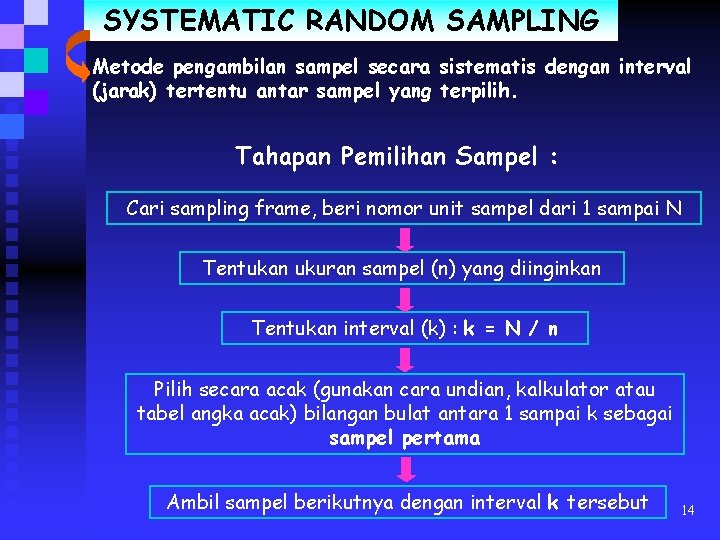 SYSTEMATIC RANDOM SAMPLING

Metode pengambilan sampel secara sistematis dengan interval (jarak) tertentu antar sampel yang terpilih.

Tahapan Pemilihan Sampel :

Cari sampling frame, beri nomor unit sampel dari 1 sampai N

Tentukan ukuran sampel (n) yang diinginkan

Tentukan interval (k) : k = N / n

Pilih secara acak (gunakan cara undian, kalkulator atau tabel angka acak) bilangan bulat antara 1 sampai k sebagai sampel pertama

Ambil sampel berikutnya dengan interval k tersebut

14